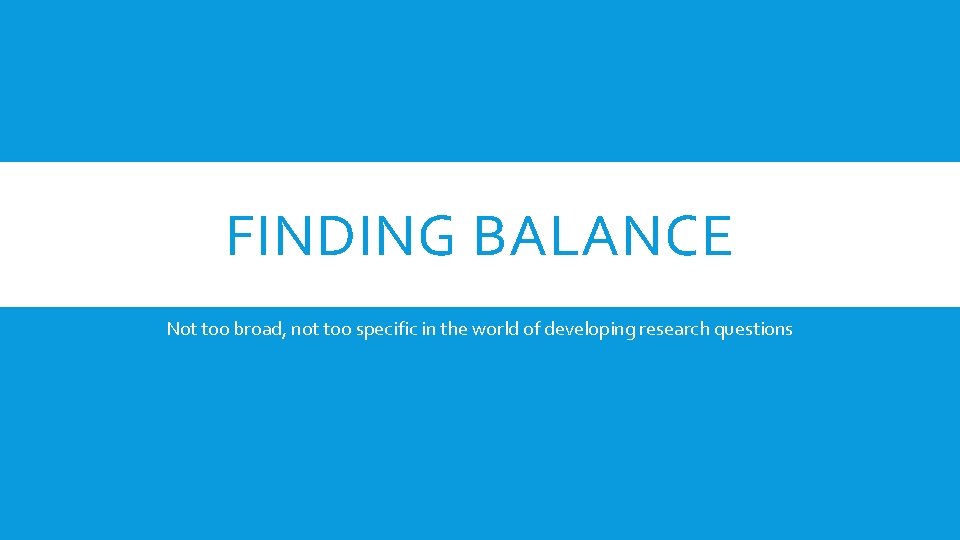 FINDING BALANCE

Not too broad, not too specific in the world of developing research questions